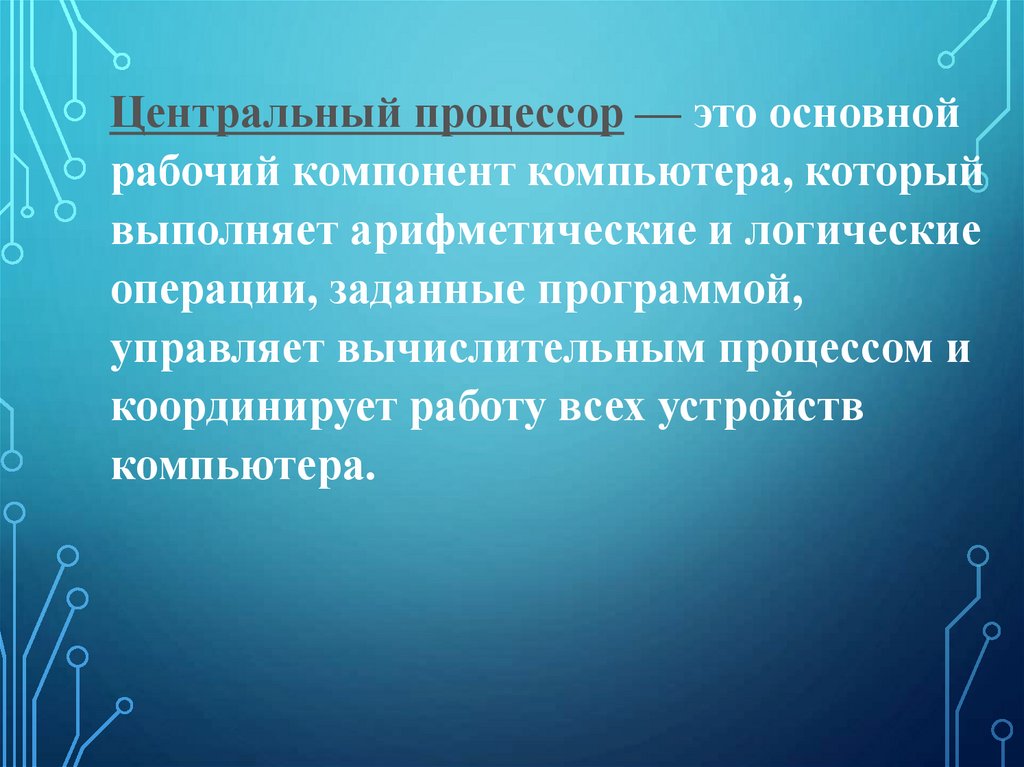 Центральный процессор — это основной рабочий компонент компьютера, который выполняет арифметические и логические операции, заданные программой, управляет вычислительным процессом и координирует работу всех устройств компьютера.